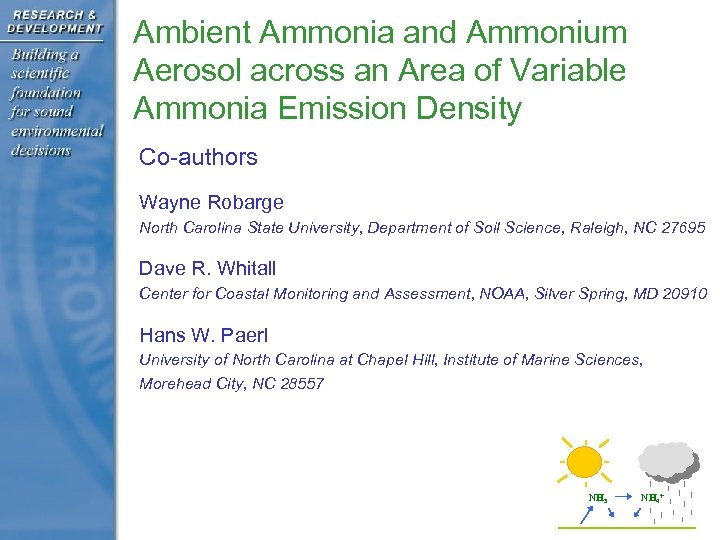 RESEARCH & DEVELOPMENT

Building a scientific foundation for sound environmental decisions

Ambient Ammonia and Ammonium Aerosol across an Area of Variable Ammonia Emission Density

Co-authors

Wayne Robarge
North Carolina State University, Department of Soil Science, Raleigh, NC 27695

Dave R. Whitall
Center for Coastal Monitoring and Assessment, NOAA, Silver Spring, MD 20910

Hans W. Paerl
University of North Carolina at Chapel Hill, Institute of Marine Sciences, Morehead City, NC 28557

$NH_3$ $NH_4^+$